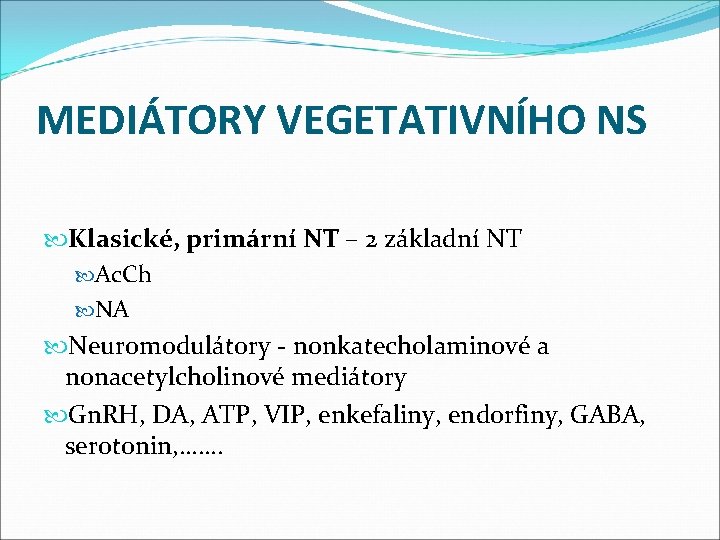 MEDIÁTORY VEGETATIVNÍHO NS

Klasické, primární NT – 2 základní NT

AcCh

NA

Neuromodulátory - nonkatecholaminové a nonacetylcholinové mediátory

GnRH, DA, ATP, VIP, enkefaliny, endorfiny, GABA, serotonin,…….